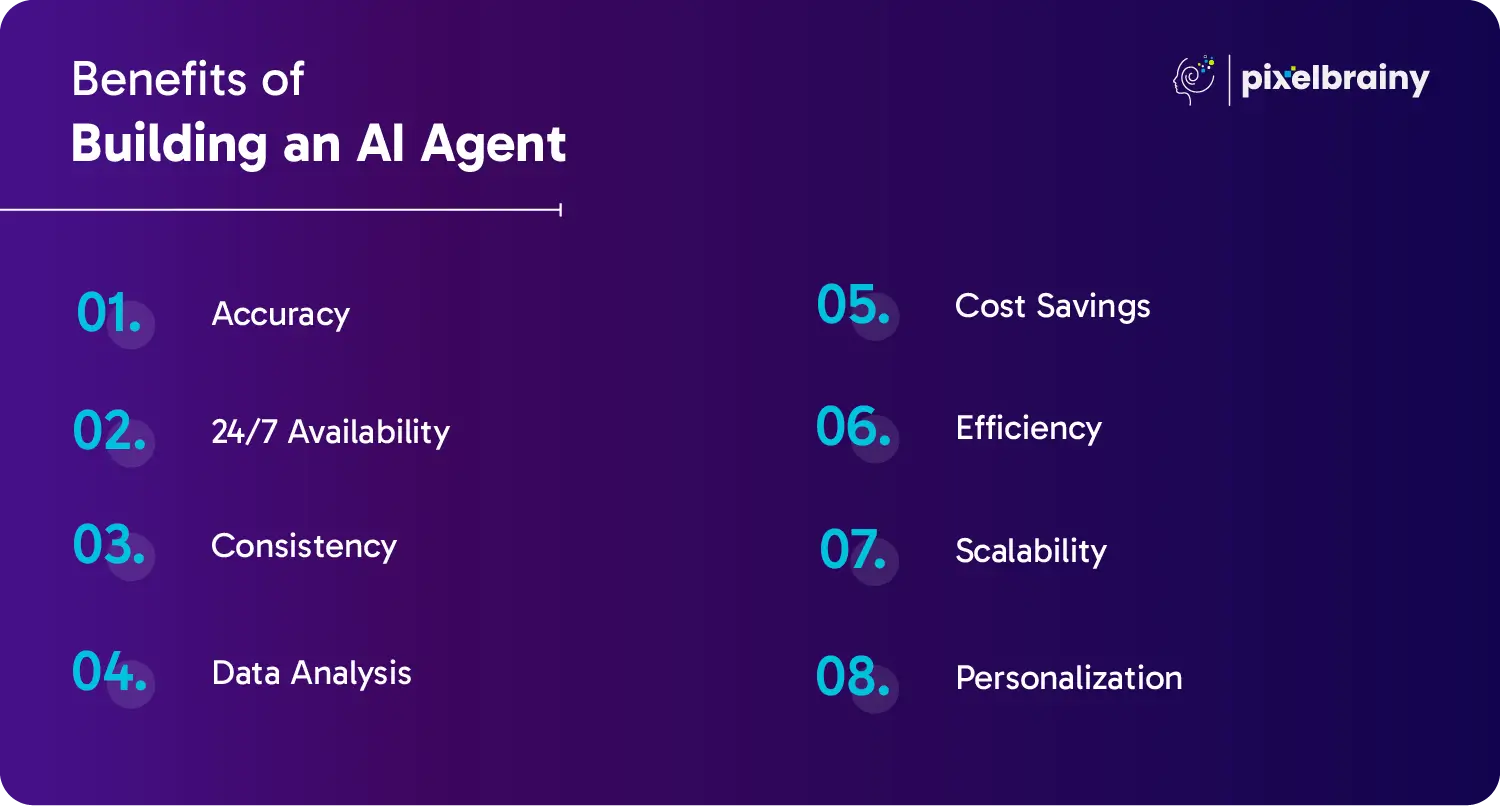 Benefits of
Building an AI Agent

pixelbrainy

01. Accuracy

02. 24/7 Availability

03. Consistency

04. Data Analysis

05. Cost Savings

06. Efficiency

07. Scalability

08. Personalization